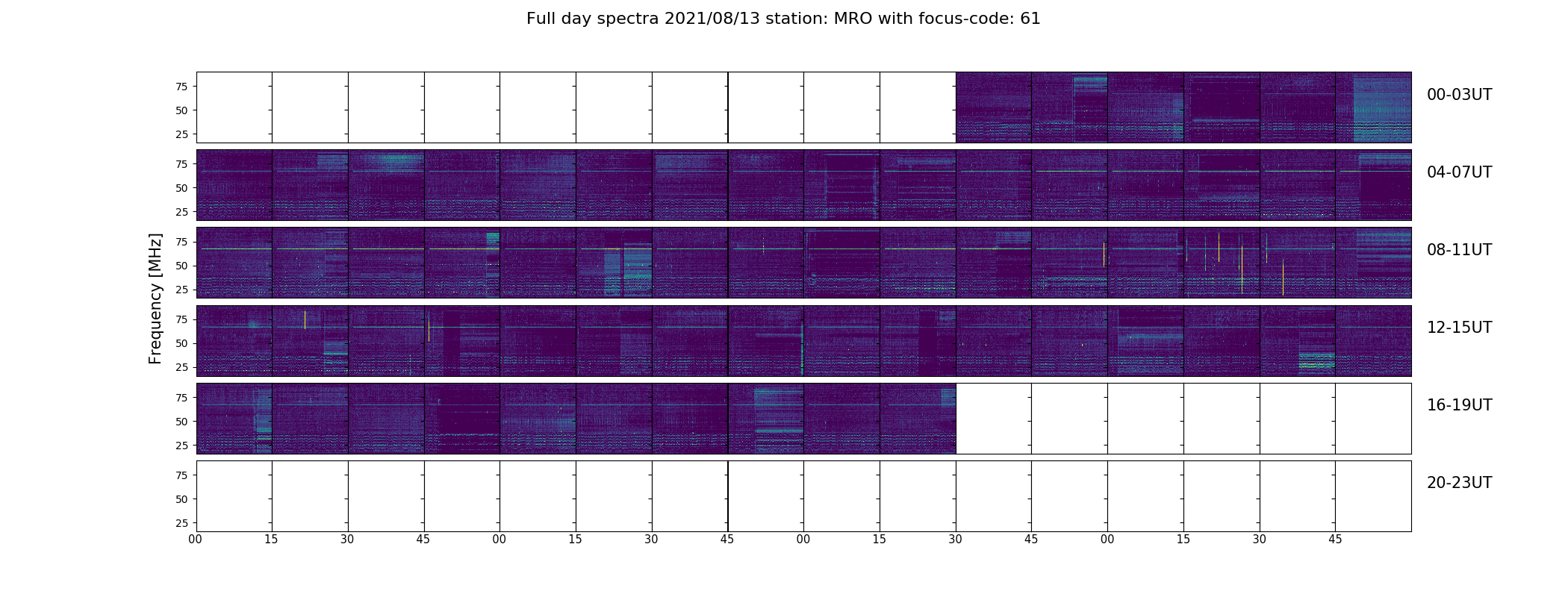 Full day spectra 2021/08/13 station: MRO with focus-code: 61

Frequency [MHz]

75
50
25
00-03UT

75
50
25
04-07UT

75
50
25
08-11UT

75
50
25
12-15UT

75
50
25
16-19UT

75
50
25
20-23UT

00 15 30 45 00 15 30 45 00 15 30 45 00 15 30 45